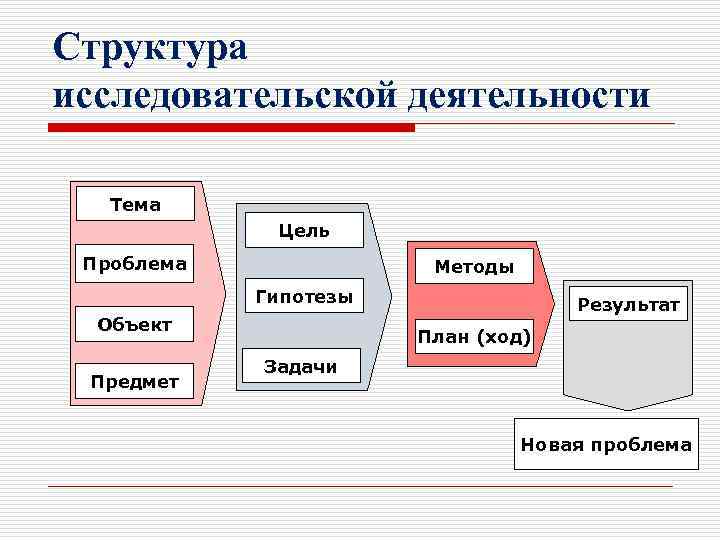 Структура исследовательской деятельности

Тема

Проблема

Объект

Предмет

Цель

Гипотезы

Задачи

Методы

План (ход)

Результат

Новая проблема